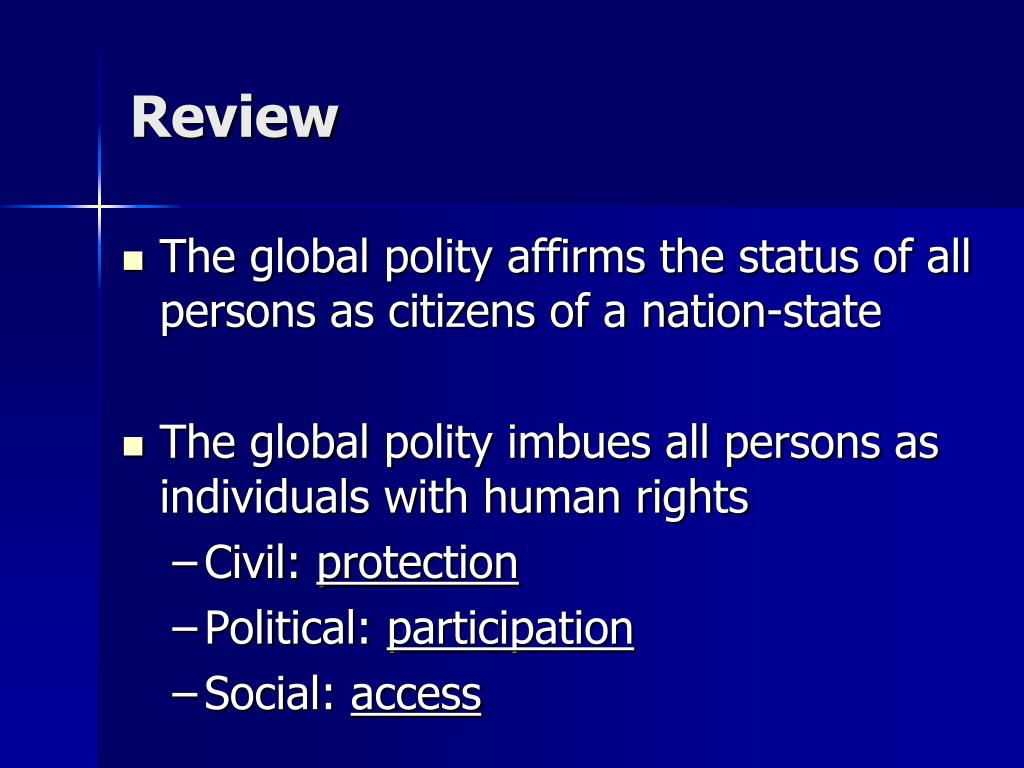 Review

The global polity affirms the status of all persons as citizens of a nation-state

The global polity imbues all persons as individuals with human rights
– Civil: protection
– Political: participation
– Social: access